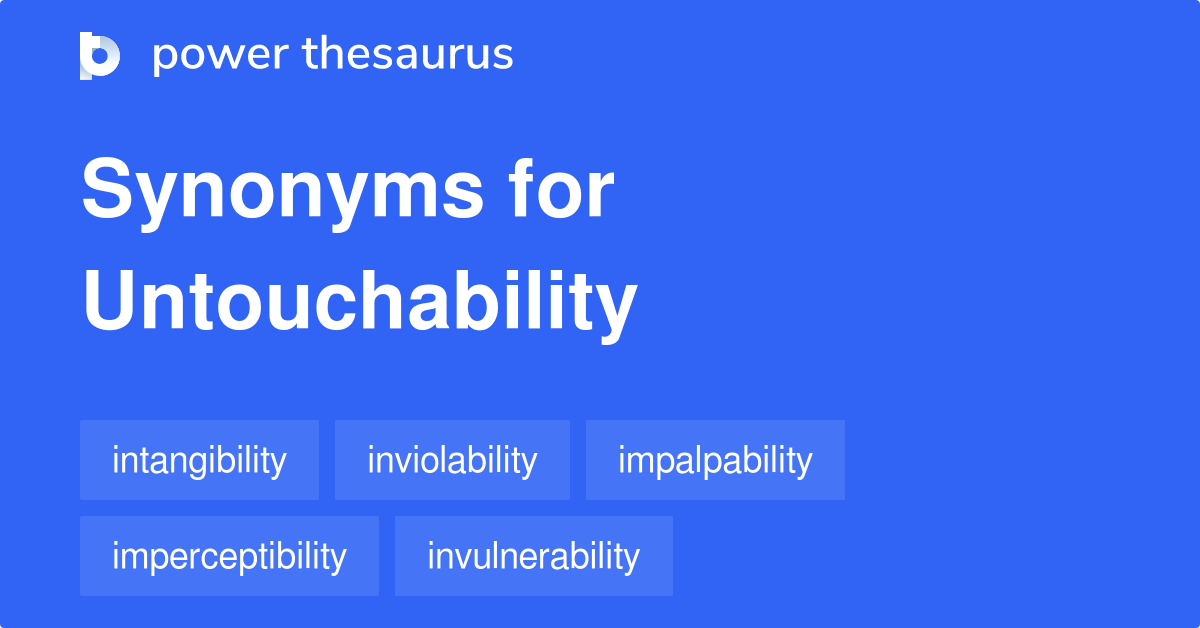 power thesaurus

Synonyms for Untouchability

intangibility
inviolability
impalpability
imperceptibility
invulnerability